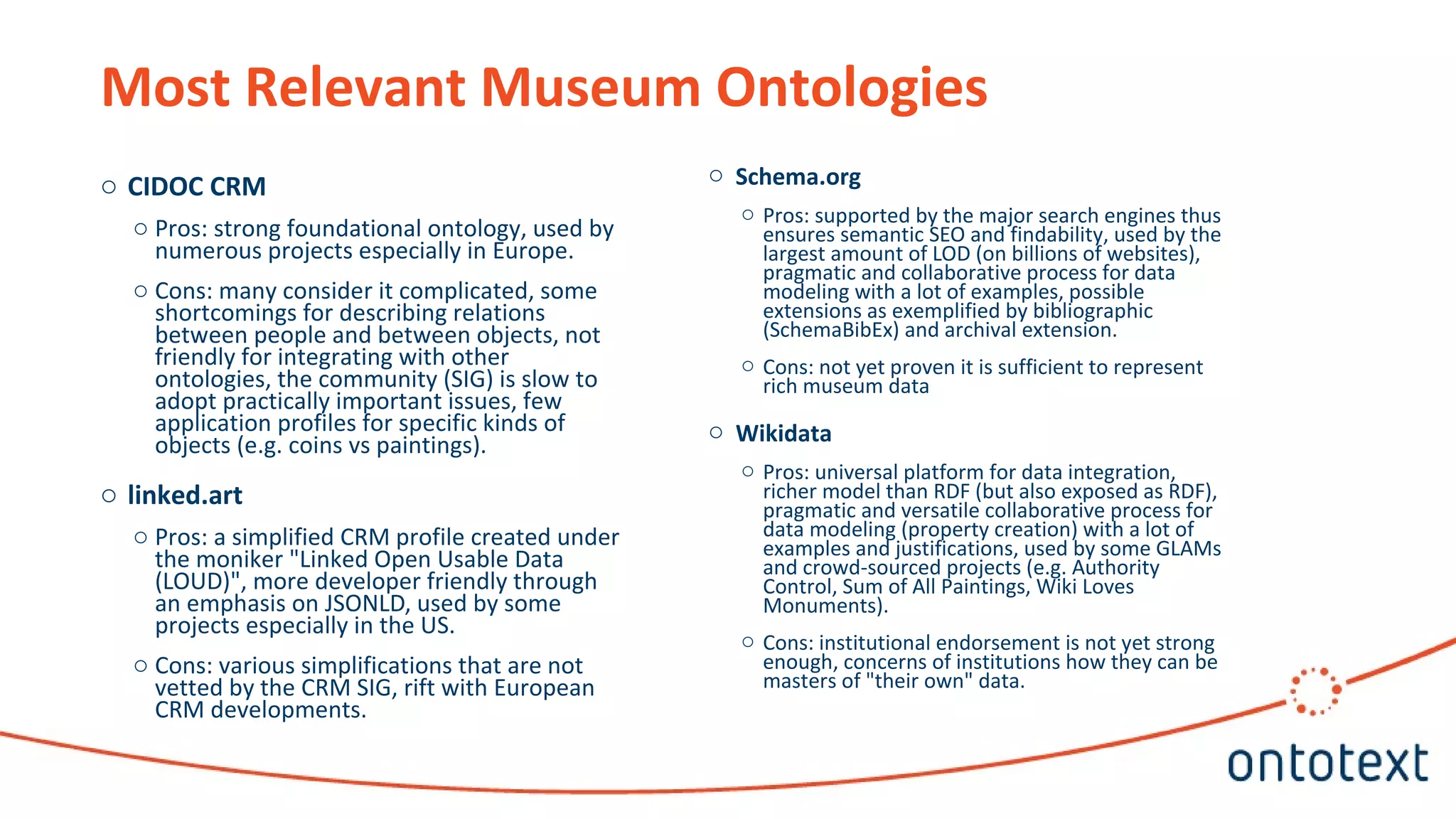 Most Relevant Museum Ontologies

○ CIDOC CRM

○ Pros: strong foundational ontology, used by numerous projects especially in Europe.

○ Cons: many consider it complicated, some shortcomings for describing relations between people and between objects, not friendly for integrating with other ontologies, the community (SIG) is slow to adopt practically important issues, few application profiles for specific kinds of objects (e.g. coins vs paintings).

○ linked.art

○ Pros: a simplified CRM profile created under the moniker "Linked Open Usable Data (LOUD)", more developer friendly through an emphasis on JSONLD, used by some projects especially in the US.

○ Cons: various simplifications that are not vetted by the CRM SIG, rift with European CRM developments.

○ Schema.org

○ Pros: supported by the major search engines thus ensures semantic SEO and findability, used by the largest amount of LOD (on billions of websites), pragmatic and collaborative process for data modeling with a lot of examples, possible extensions as exemplified by bibliographic (SchemaBibEx) and archival extension.

○ Cons: not yet proven it is sufficient to represent rich museum data

○ Wikidata

○ Pros: universal platform for data integration, richer model than RDF (but also exposed as RDF), pragmatic and versatile collaborative process for data modeling (property creation) with a lot of examples and justifications, used by some GLAMs and crowd-sourced projects (e.g. Authority Control, Sum of All Paintings, Wiki Loves Monuments).

○ Cons: institutional endorsement is not yet strong enough, concerns of institutions how they can be masters of "their own" data.

ontotext